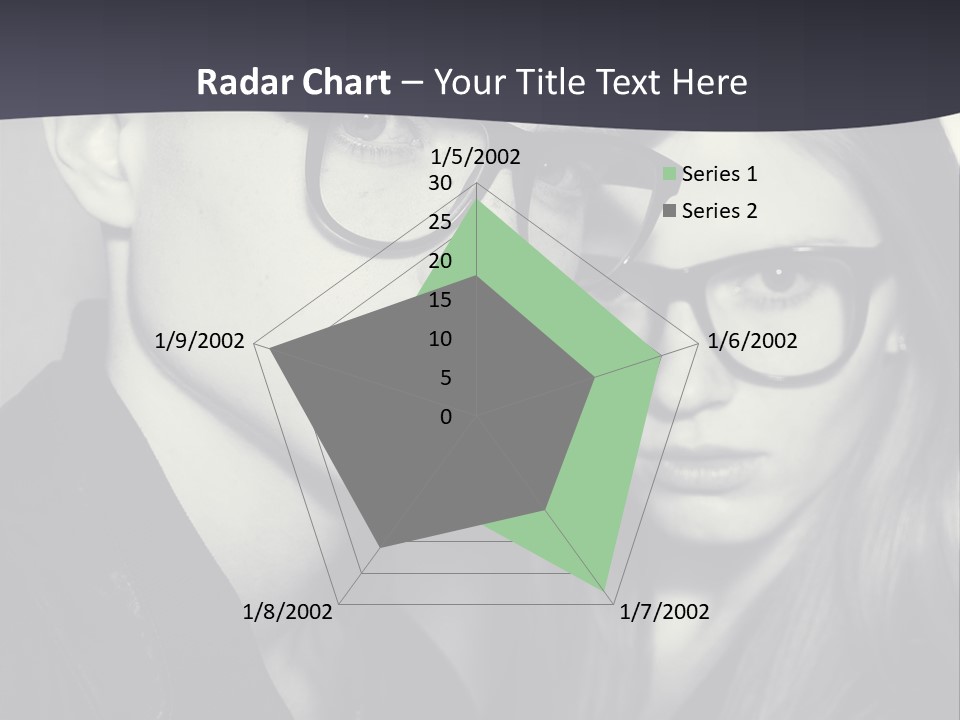 Radar Chart – Your Title Text Here

1/5/2002
30
25
20
15
10
5
0
1/6/2002
1/7/2002
1/8/2002
1/9/2002

Series 1
Series 2